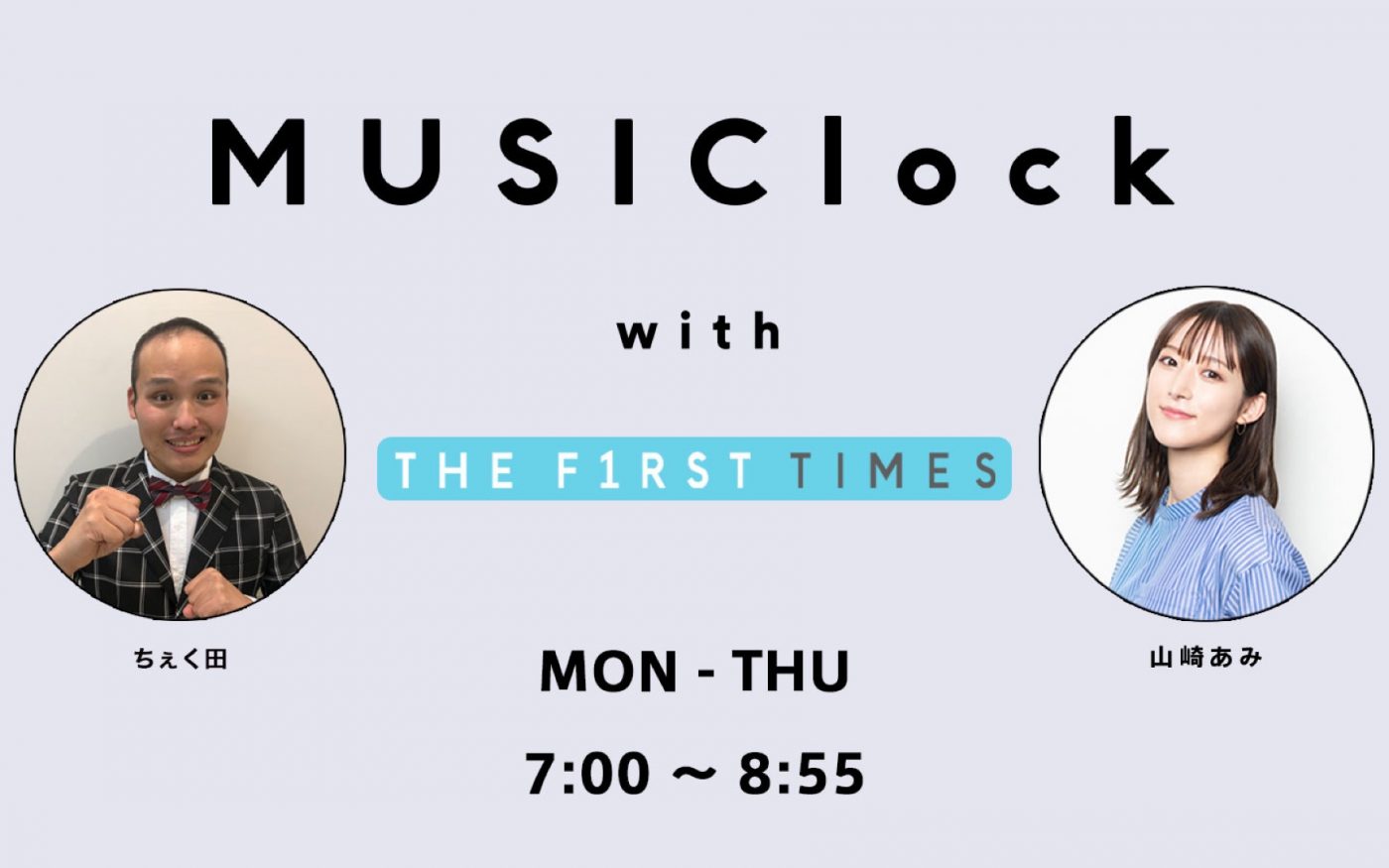 MUSIClock

with

THE F1RST TIMES

ちぇく田

山崎あみ

MON - THU

7:00 ～ 8:55